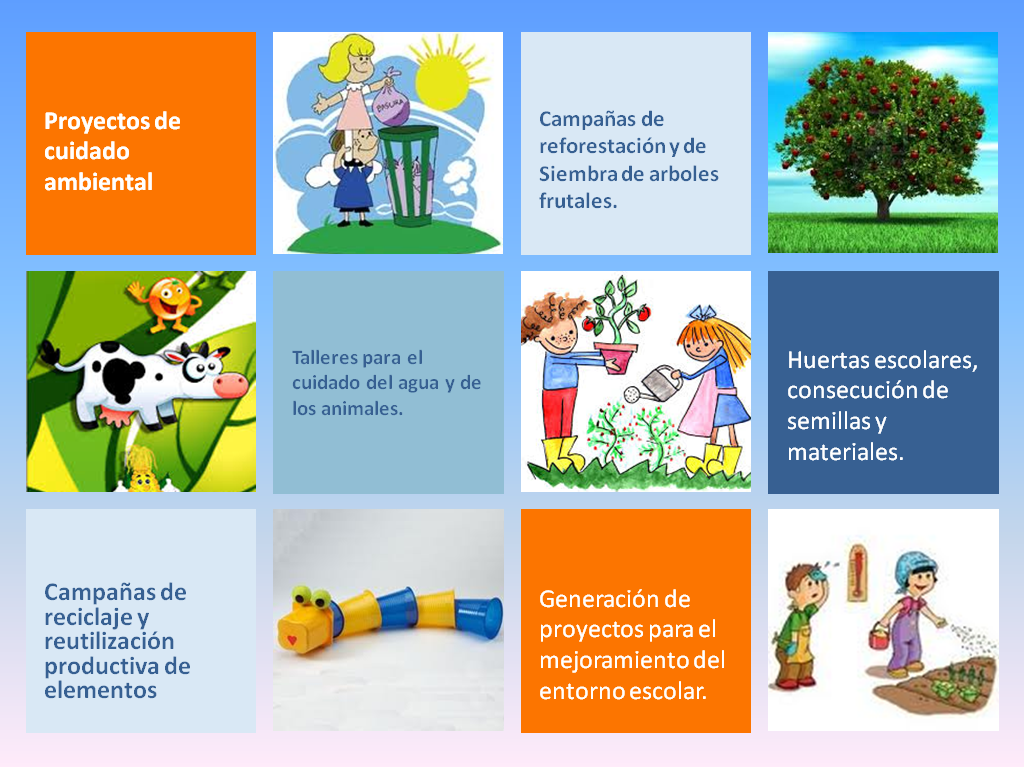 Proyectos de cuidado ambiental

BASURA

Campañas de reforestación y de Siembra de arboles frutales.

Talleres para el cuidado del agua y de los animales.

Huertas escolares, consecución de semillas y materiales.

Campañas de reciclaje y reutilización productiva de elementos

Generación de proyectos para el mejoramiento del entorno escolar.